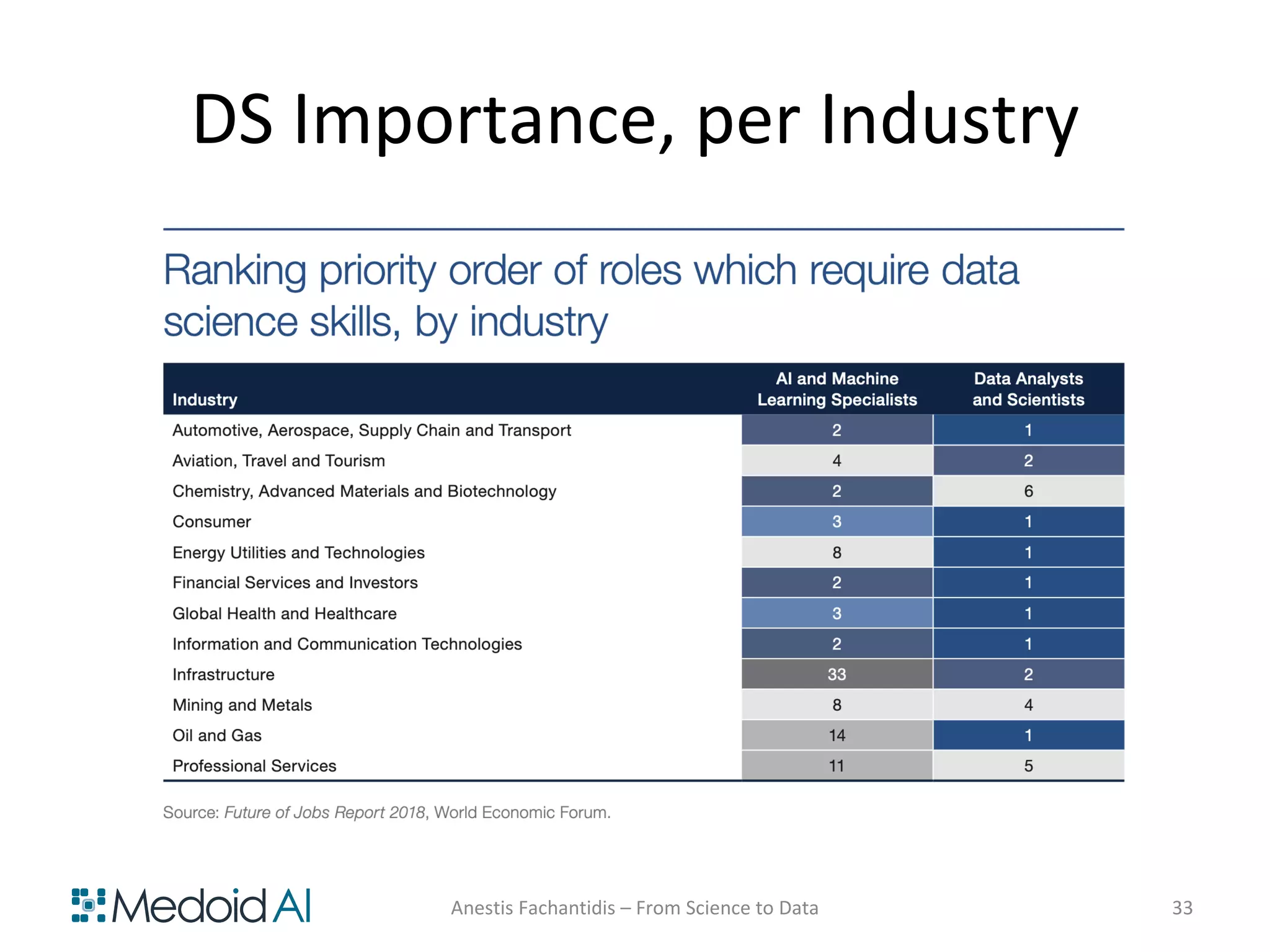 DS Importance, per Industry

Ranking priority order of roles which require data science skills, by industry

| Industry | AI and Machine Learning Specialists | Data Analysts and Scientists |
|---|---|---|
| Automotive, Aerospace, Supply Chain and Transport | 2 | 1 |
| Aviation, Travel and Tourism | 4 | 2 |
| Chemistry, Advanced Materials and Biotechnology | 2 | 6 |
| Consumer | 3 | 1 |
| Energy Utilities and Technologies | 8 | 1 |
| Financial Services and Investors | 2 | 1 |
| Global Health and Healthcare | 3 | 1 |
| Information and Communication Technologies | 2 | 1 |
| Infrastructure | 33 | 2 |
| Mining and Metals | 8 | 4 |
| Oil and Gas | 14 | 1 |
| Professional Services | 11 | 5 |

Source: Future of Jobs Report 2018, World Economic Forum.

Medoid AI

Anestis Fachantidis – From Science to Data

33